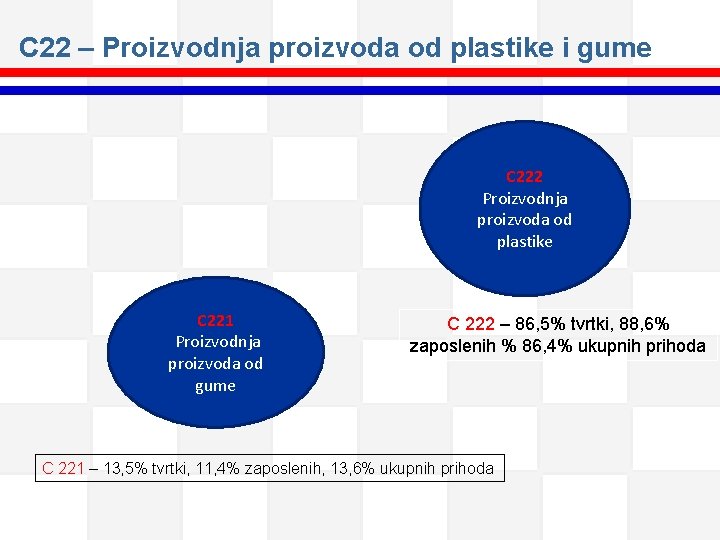 C22 – Proizvodnja proizvoda od plastike i gume

C222
Proizvodnja proizvoda od plastike

C 222 – 86,5% tvrtki, 88,6% zaposlenih % 86,4% ukupnih prihoda

C221
Proizvodnja proizvoda od gume

C 221 – 13,5% tvrtki, 11,4% zaposlenih, 13,6% ukupnih prihoda